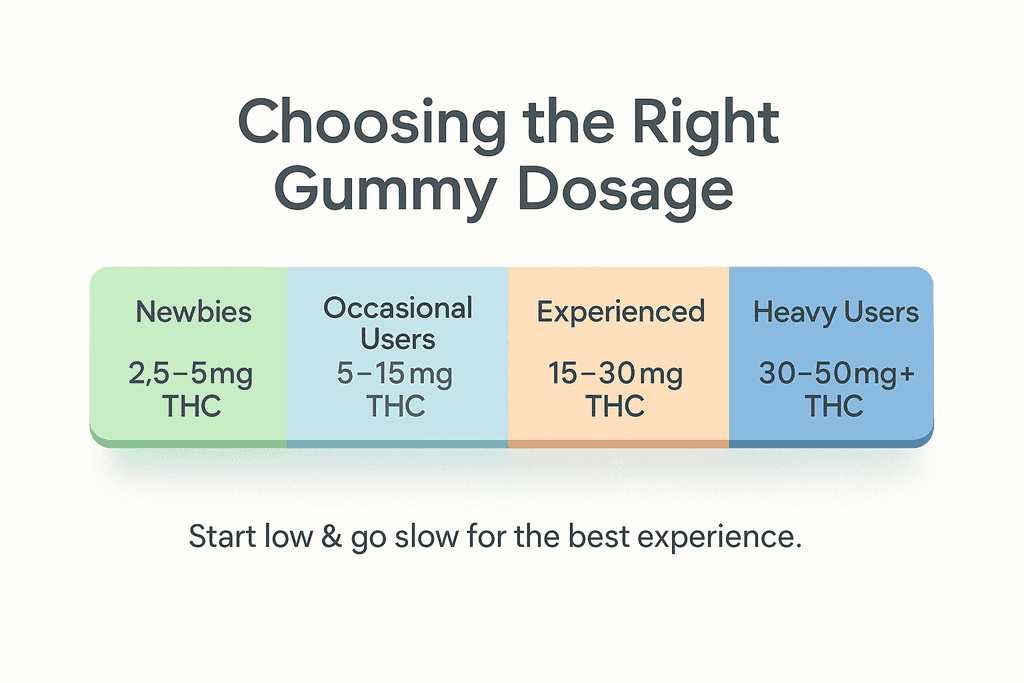 Choosing the Right Gummy Dosage

| Newbies | Occasional Users | Experienced | Heavy Users |
|---|---|---|---|
| 2,5–5mg THC | 5–15mg THC | 15–30mg THC | 30–50mg+ THC |

Start low & go slow for the best experience.